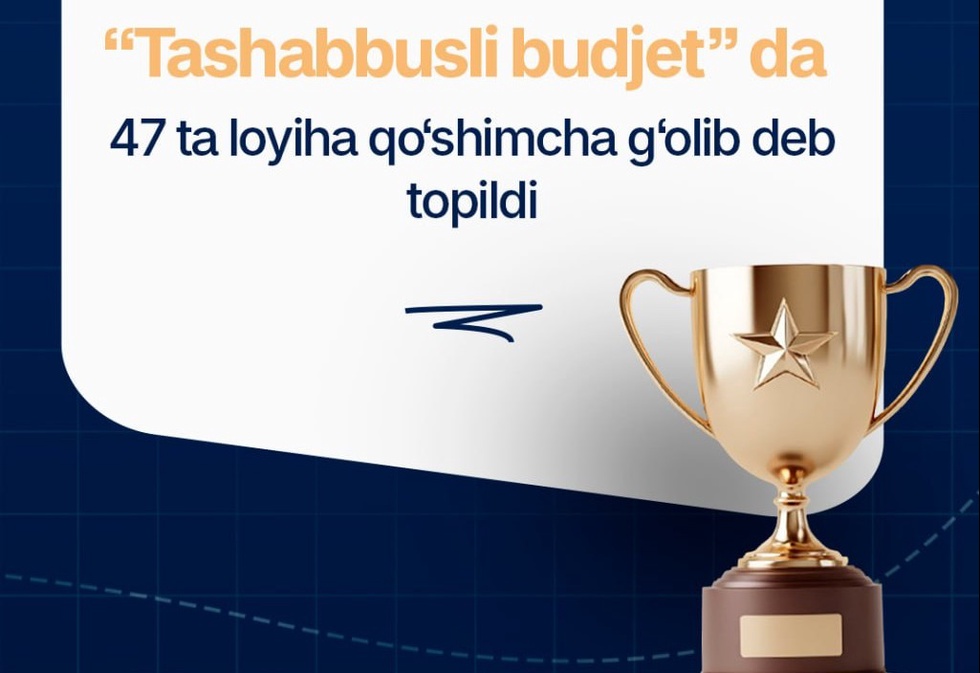 “Tashabbusli budjet” da

47 ta loyiha qo‘shimcha g‘olib deb topildi